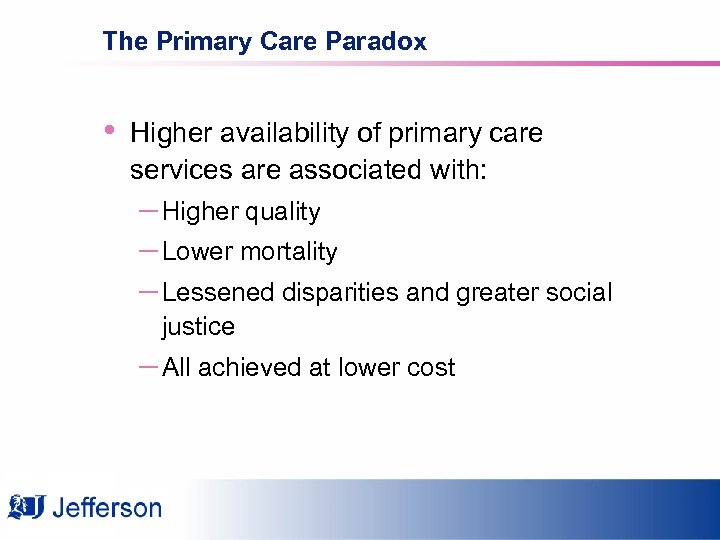 The Primary Care Paradox

• Higher availability of primary care services are associated with:
– Higher quality
– Lower mortality
– Lessened disparities and greater social justice
– All achieved at lower cost

Jefferson